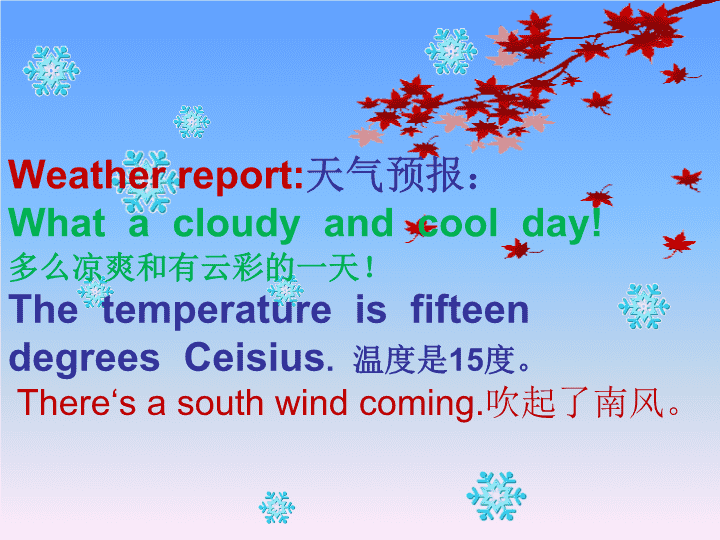 Weather report:天气预报：
What a cloudy and cool day!
多么凉爽和有云彩的一天！
The temperature is fifteen degrees Ceisius. 温度是15度。
There‘s a south wind coming.吹起了南风。